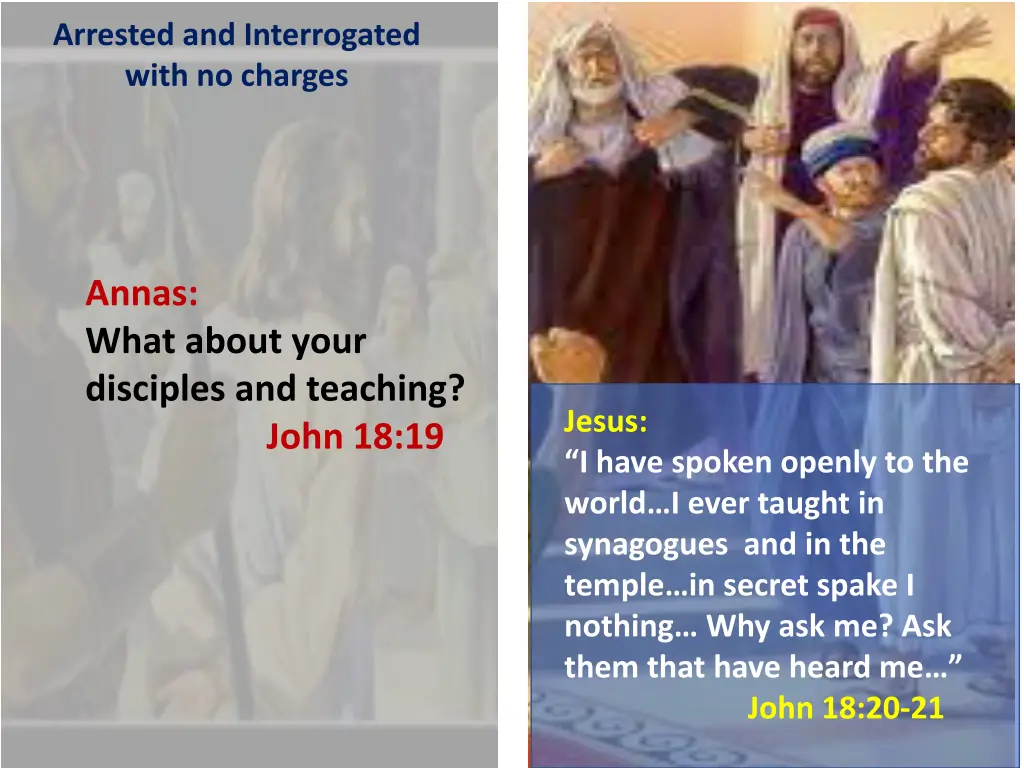 Arrested and Interrogated with no charges

Annas:
What about your disciples and teaching?
John 18:19

Jesus:
“I have spoken openly to the world…I ever taught in synagogues and in the temple…in secret spake I nothing… Why ask me? Ask them that have heard me…”
John 18:20-21